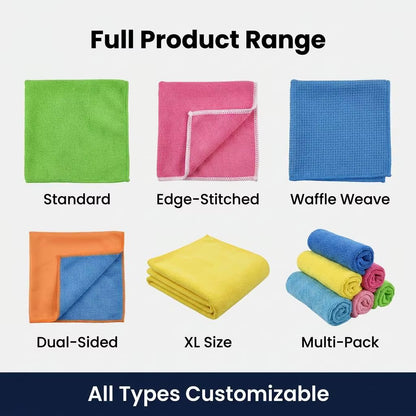 Full Product Range

Standard

Edge-Stitched

Waffle Weave

Dual-Sided

XL Size

Multi-Pack

All Types Customizable